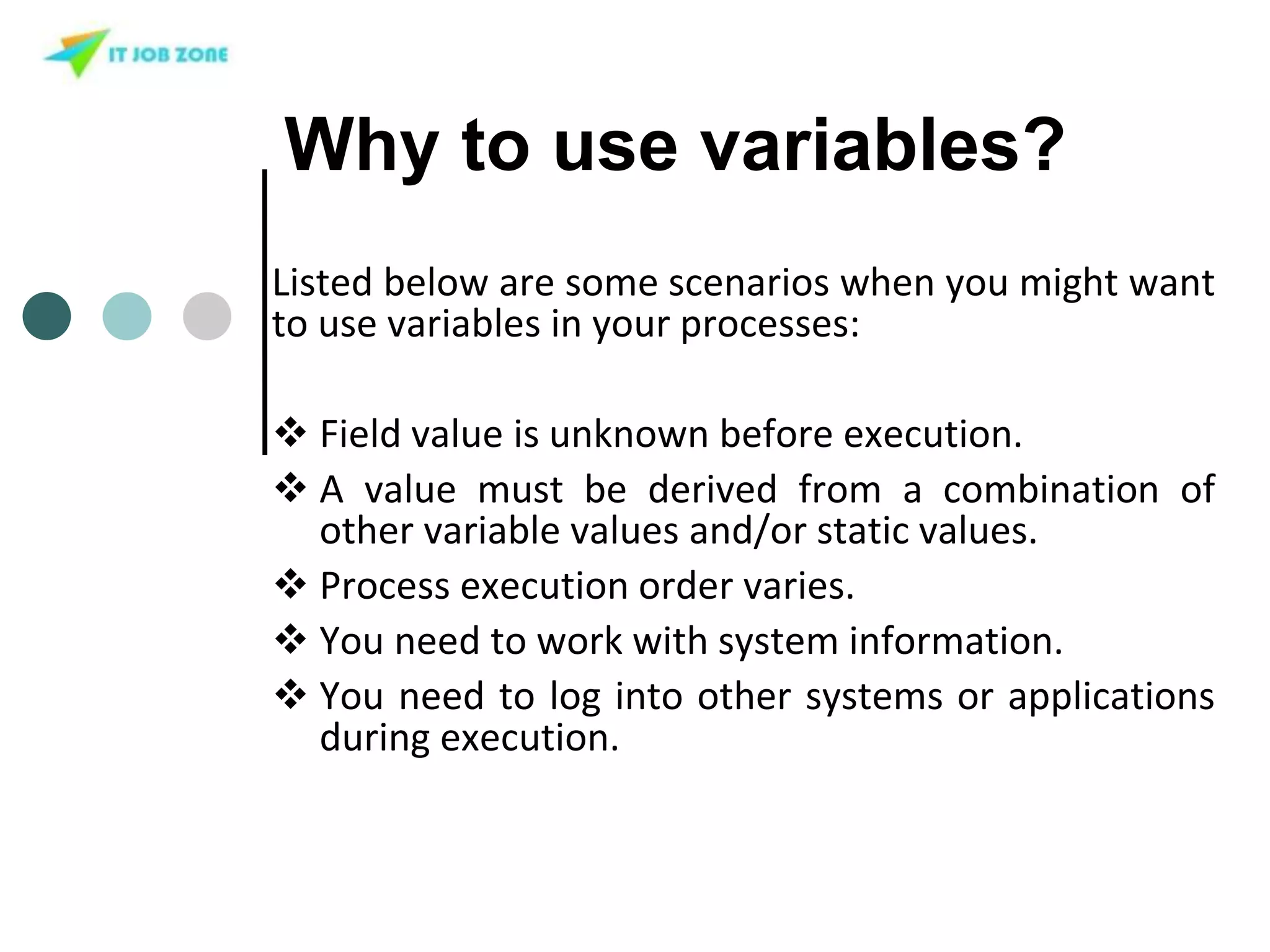 IT JOB ZONE

Why to use variables?

Listed below are some scenarios when you might want to use variables in your processes:

❖ Field value is unknown before execution.
❖ A value must be derived from a combination of other variable values and/or static values.
❖ Process execution order varies.
❖ You need to work with system information.
❖ You need to log into other systems or applications during execution.